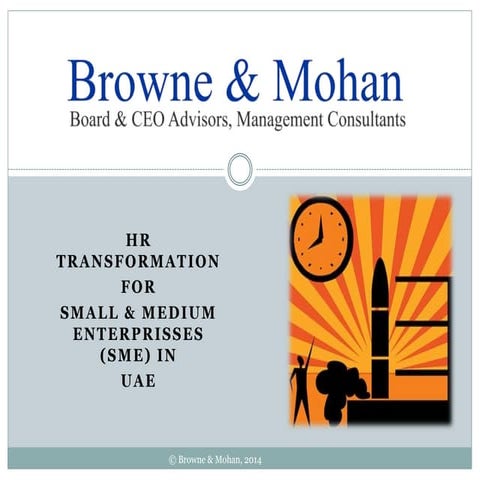 Browne & Mohan
Board & CEO Advisors, Management Consultants

HR TRANSFORMATION FOR SMALL & MEDIUM ENTERPRISSES (SME) IN UAE

© Browne & Mohan, 2014